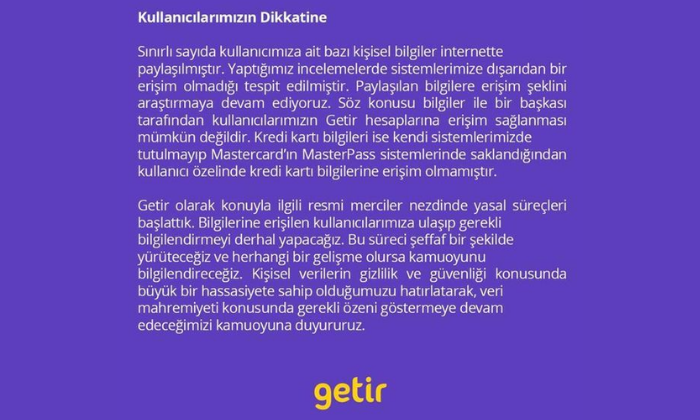 Kullanıcılarımızın Dikkatine

Sınırlı sayıda kullanıcımıza ait bazı kişisel bilgiler internette paylaşılmıştır. Yaptığımız incelemelerde sistemlerimize dışarıdan bir erişim olmadığı tespit edilmiştir. Paylaşılan bilgilere erişim şeklini araştırmaya devam ediyoruz. Söz konusu bilgiler ile bir başkası tarafından kullanıcılarımızın Getir hesaplarına erişim sağlanması mümkün değildir. Kredi kartı bilgileri ise kendi sistemlerimizde tutulmayıp Mastercard'ın MasterPass sistemlerinde saklandığından kullanıcı özelinde kredi kartı bilgilerine erişim olmamıştır.

Getir olarak konuyla ilgili resmi merciler nezdinde yasal süreçleri başlattık. Bilgilerine erişilen kullanıcılarımıza ulaşıp gerekli bilgilendirmeyi derhal yapacağız. Bu süreci şeffaf bir şekilde yürüteceğiz ve herhangi bir gelişme olursa kamuoyunu bilgilendireceğiz. Kişisel verilerin gizlilik ve güvenliği konusunda büyük bir hassasiyete sahip olduğumuzu hatırlatarak, veri mahremiyeti konusunda gerekli özeni göstermeye devam edeceğimizi kamuoyuna duyururuz.

getir